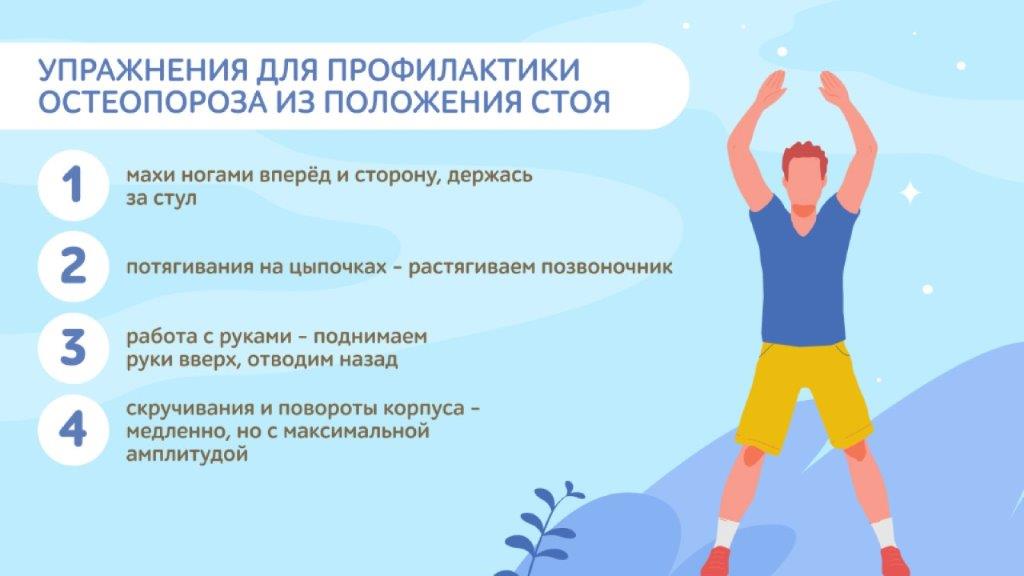 УПРАЖНЕНИЯ ДЛЯ ПРОФИЛАКТИКИ ОСТЕОПОРОЗА ИЗ ПОЛОЖЕНИЯ СТОЯ

1 махи ногами вперёд и сторону, держась за стул

2 потягивания на цыпочках - растягиваем позвоночник

3 работа с руками - поднимаем руки вверх, отводим назад

4 скручивания и повороты корпуса - медленно, но с максимальной амплитудой